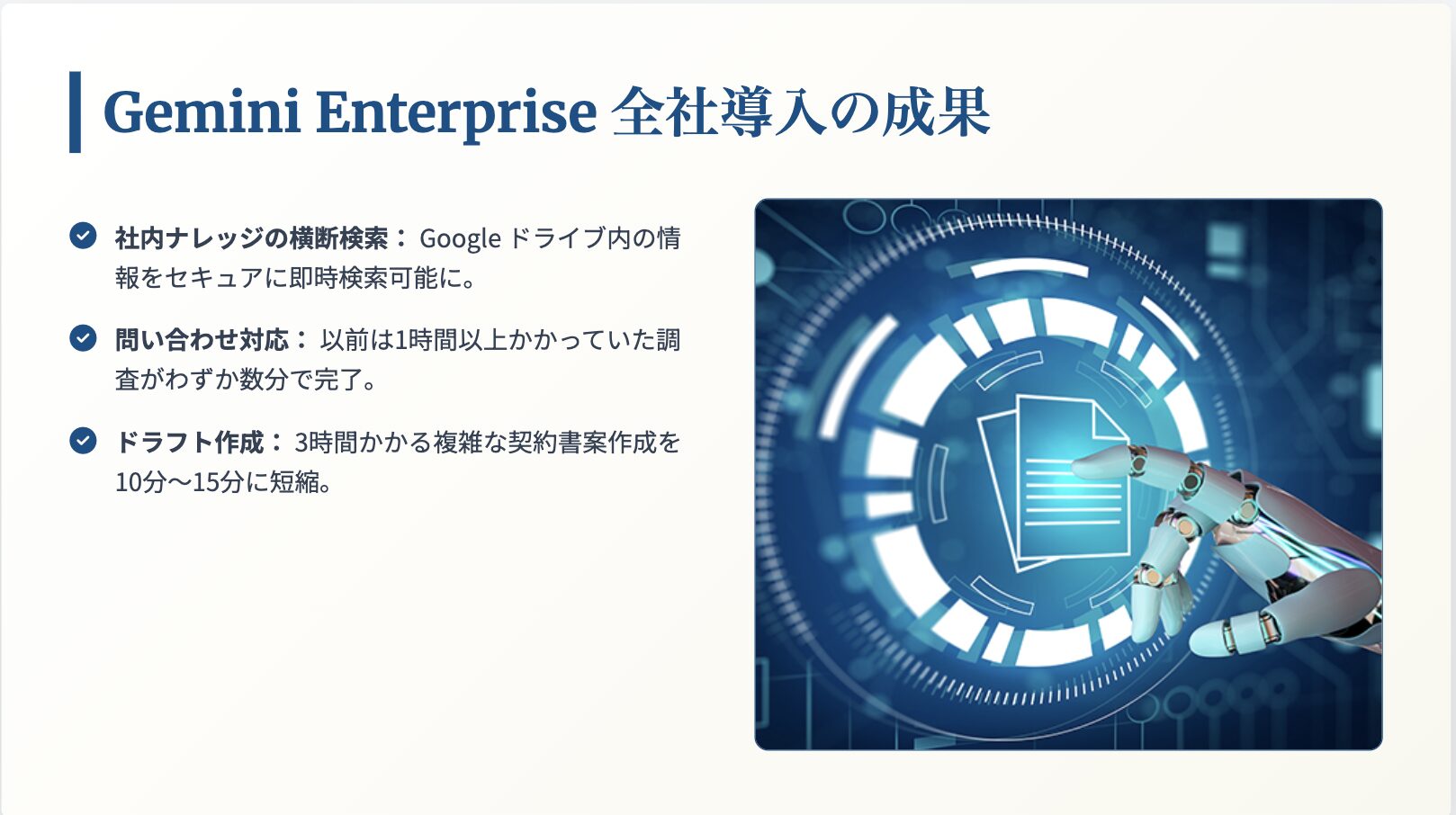 Gemini Enterprise 全社導入の成果

社内ナレッジの横断検索： Google ドライブ内の情報をセキュアに即時検索可能に。

問い合わせ対応： 以前は1時間以上かかっていた調査がわずか数分で完了。

ドラフト作成： 3時間かかる複雑な契約書案作成を10分〜15分に短縮。